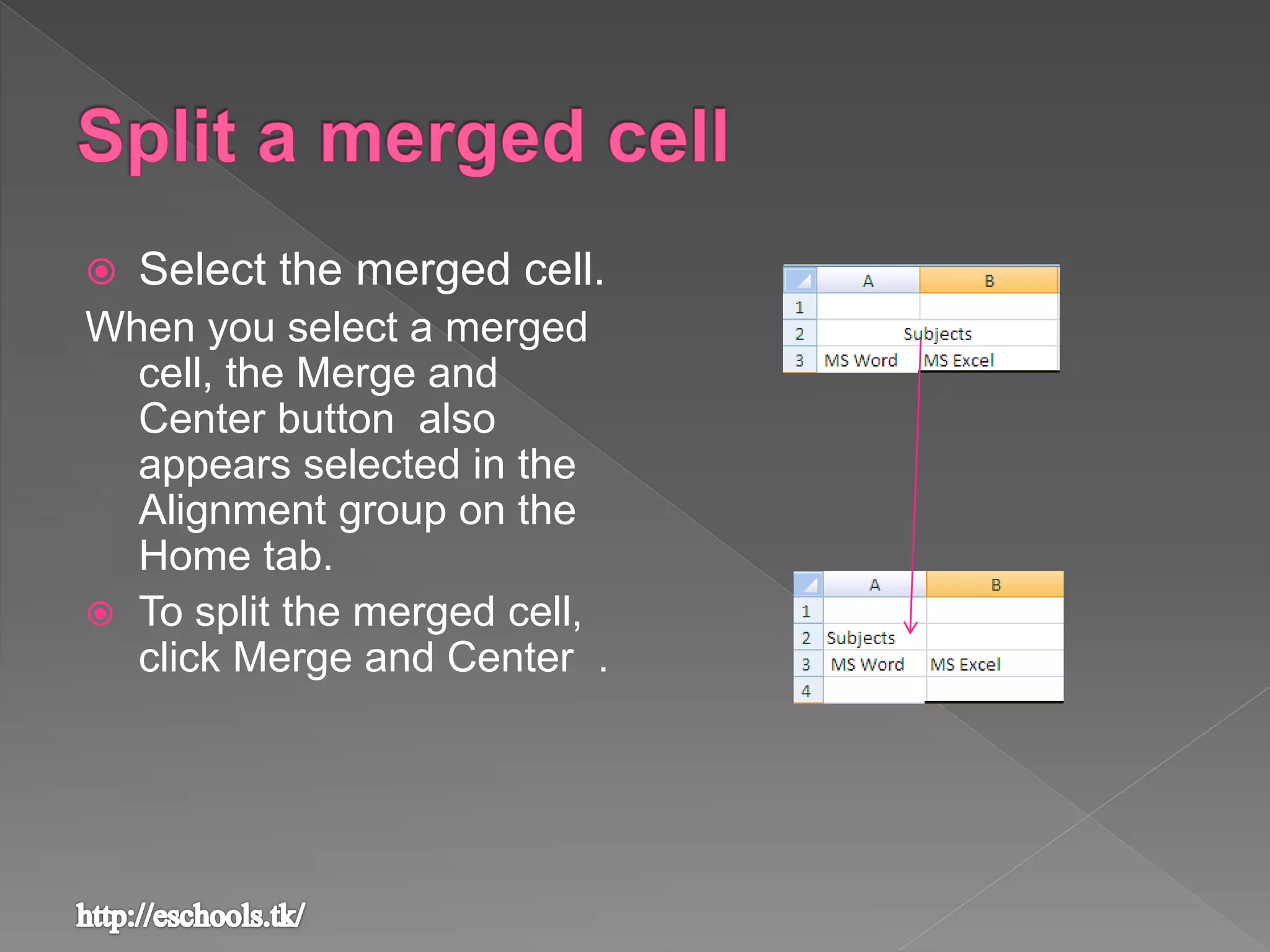 Split a merged cell

Select the merged cell.

When you select a merged cell, the Merge and Center button also appears selected in the Alignment group on the Home tab.

To split the merged cell, click Merge and Center .

| | A | B |
|---|---|---|
| 1 | | |
| 2 | Subjects | |
| 3 | MS Word | MS Excel |

| | A | B |
|---|---|---|
| 1 | | |
| 2 | Subjects | |
| 3 | MS Word | MS Excel |
| 4 | | |

http://eschools.tk/